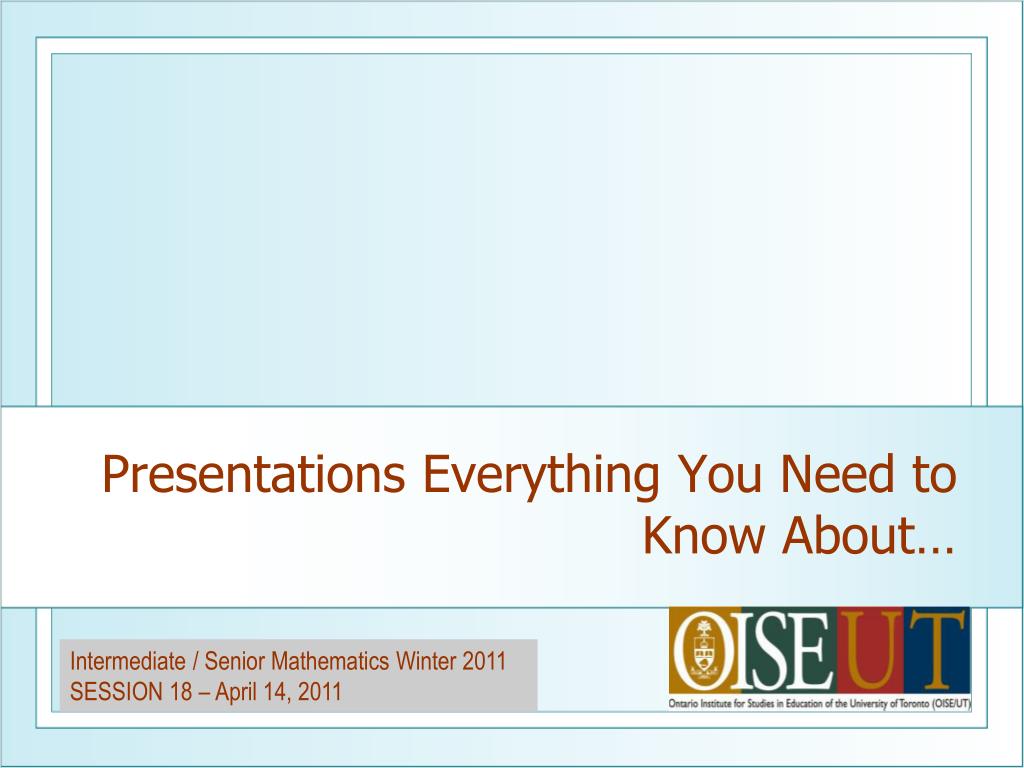 Presentations Everything You Need to Know About…

Intermediate / Senior Mathematics Winter 2011
SESSION 18 – April 14, 2011

OISE UT
Ontario Institute for Studies in Education of the University of Toronto (OISE/UT)